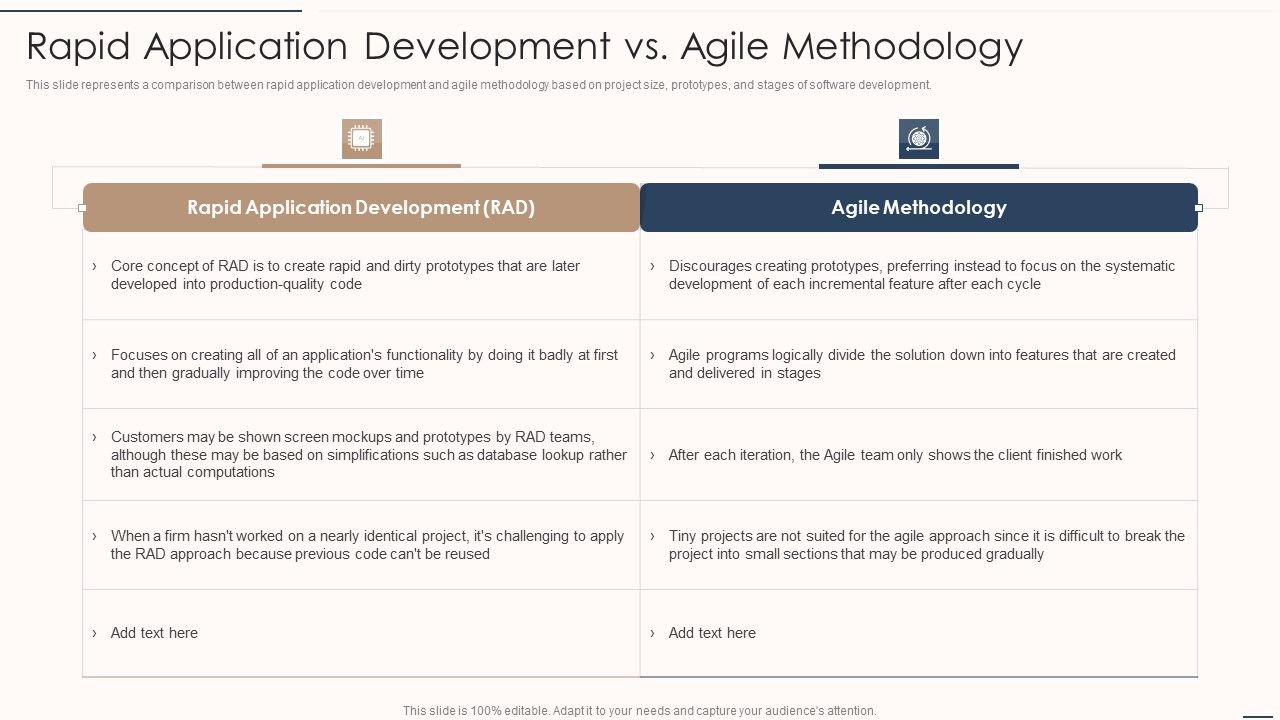 Rapid Application Development vs. Agile Methodology

This slide represents a comparison between rapid application development and agile methodology based on project size, prototypes, and stages of software development.

| Rapid Application Development (RAD) | Agile Methodology |
|---|---|
| › Core concept of RAD is to create rapid and dirty prototypes that are later developed into production-quality code | › Discourages creating prototypes, preferring instead to focus on the systematic development of each incremental feature after each cycle |
| › Focuses on creating all of an application's functionality by doing it badly at first and then gradually improving the code over time | › Agile programs logically divide the solution down into features that are created and delivered in stages |
| › Customers may be shown screen mockups and prototypes by RAD teams, although these may be based on simplifications such as database lookup rather than actual computations | › After each iteration, the Agile team only shows the client finished work |
| › When a firm hasn't worked on a nearly identical project, it's challenging to apply the RAD approach because previous code can't be reused | › Tiny projects are not suited for the agile approach since it is difficult to break the project into small sections that may be produced gradually |
| › Add text here | › Add text here |

This slide is 100% editable. Adapt it to your needs and capture your audience's attention.